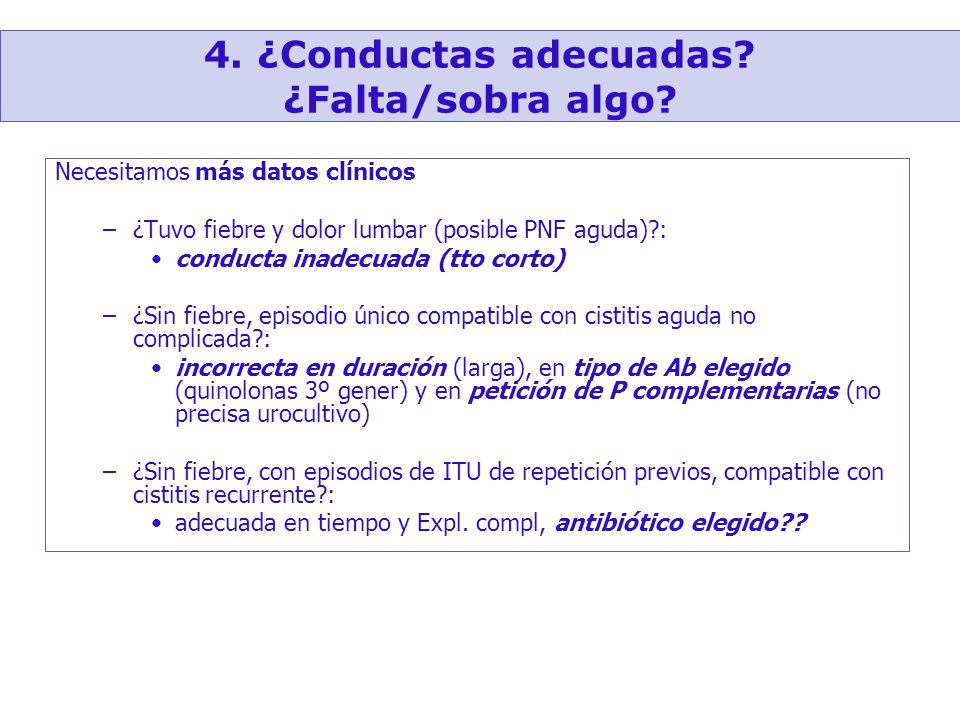 4. ¿Conductas adecuadas?
¿Falta/sobra algo?

Necesitamos más datos clínicos

– ¿Tuvo fiebre y dolor lumbar (posible PNF aguda)?:
• conducta inadecuada (tto corto)

– ¿Sin fiebre, episodio único compatible con cistitis aguda no complicada?:
• incorrecta en duración (larga), en tipo de Ab elegido (quinolonas 3º gener) y en petición de P complementarias (no precisa urocultivo)

– ¿Sin fiebre, con episodios de ITU de repetición previos, compatible con cistitis recurrente?:
• adecuada en tiempo y Expl. compl, antibiótico elegido??